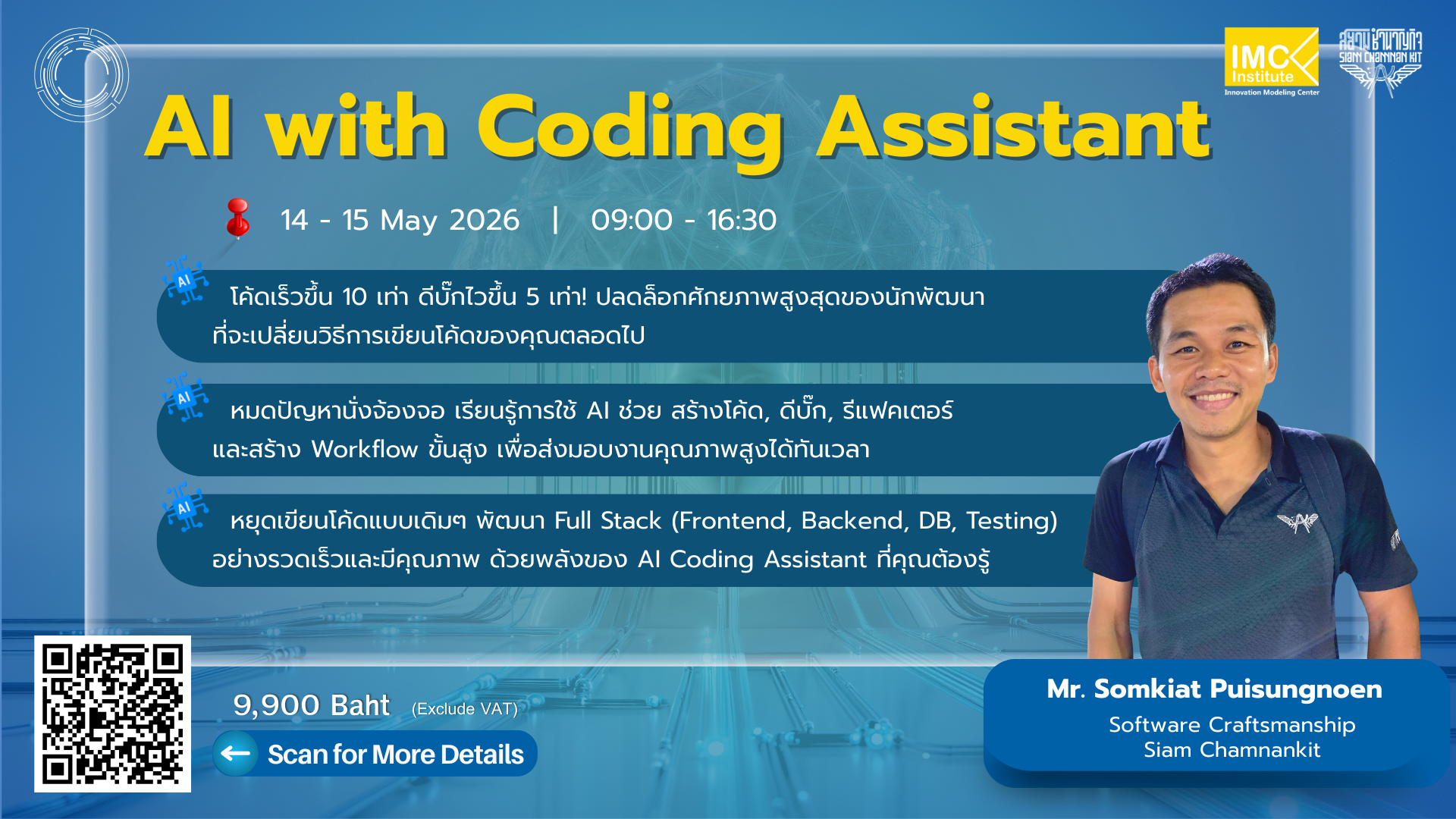 IMC Institute
Innovation Modeling Center

สยามชำนาญกิจ
SIAM CHAMNAN KIT

AI with Coding Assistant

14 - 15 May 2026 | 09:00 - 16:30

AI

โค้ดเร็วขึ้น 10 เท่า ดีบั๊กไวขึ้น 5 เท่า! ปลดล็อกศักยภาพสูงสุดของนักพัฒนา ที่จะเปลี่ยนวิธีการเขียนโค้ดของคุณตลอดไป

AI

หมดปัญหานั่งจ้องจอ เรียนรู้การใช้ AI ช่วย สร้างโค้ด, ดีบั๊ก, รีแฟคเตอร์ และสร้าง Workflow ขั้นสูง เพื่อส่งมอบงานคุณภาพสูงได้ทันเวลา

AI

หยุดเขียนโค้ดแบบเดิมๆ พัฒนา Full Stack (Frontend, Backend, DB, Testing) อย่างรวดเร็วและมีคุณภาพ ด้วยพลังของ AI Coding Assistant ที่คุณต้องรู้

9,900 Baht (Exclude VAT)

Scan for More Details

Mr. Somkiat Puisungnoen
Software Craftsmanship
Siam Chamnankit